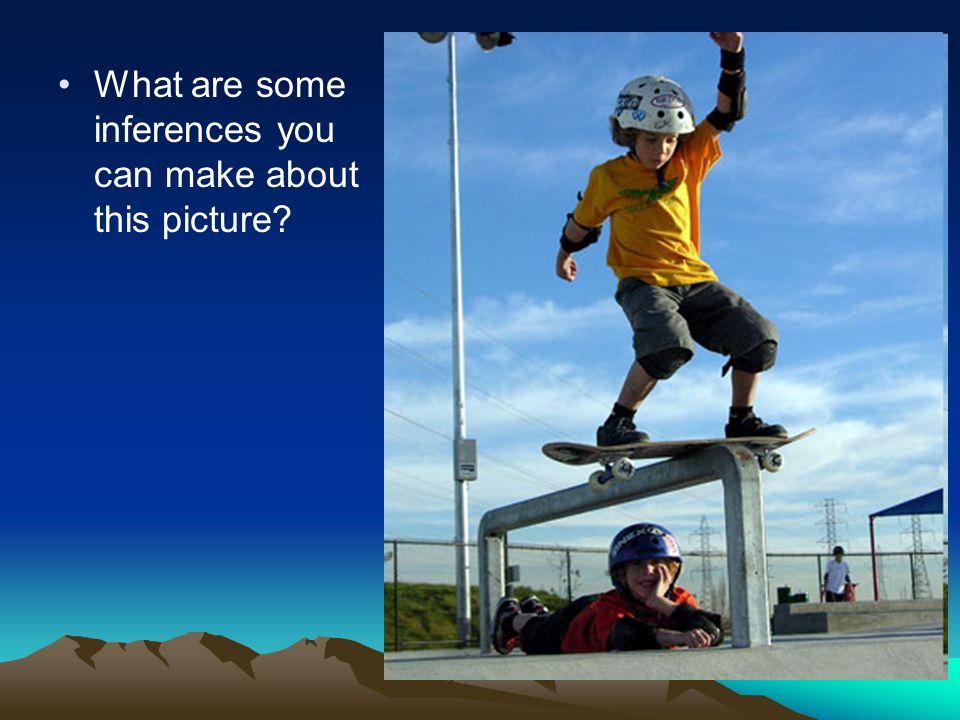 • What are some inferences you can make about this picture?